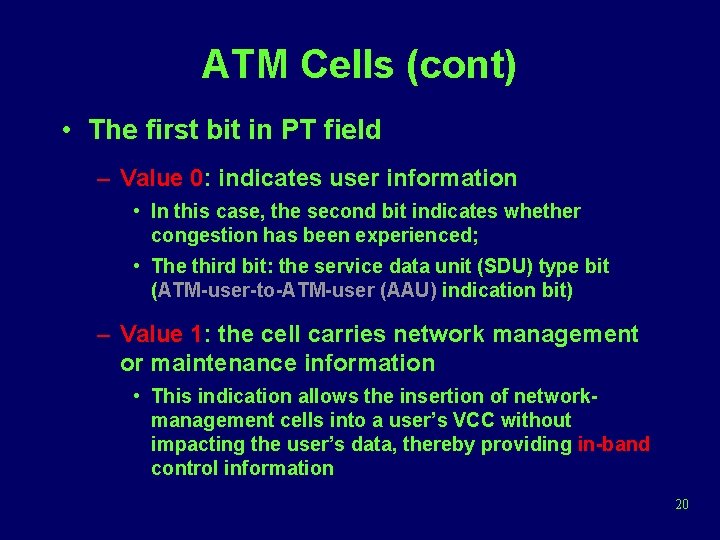 ATM Cells (cont)

• The first bit in PT field

– Value 0: indicates user information

• In this case, the second bit indicates whether congestion has been experienced;

• The third bit: the service data unit (SDU) type bit (ATM-user-to-ATM-user (AAU) indication bit)

– Value 1: the cell carries network management or maintenance information

• This indication allows the insertion of network-management cells into a user's VCC without impacting the user's data, thereby providing in-band control information

20